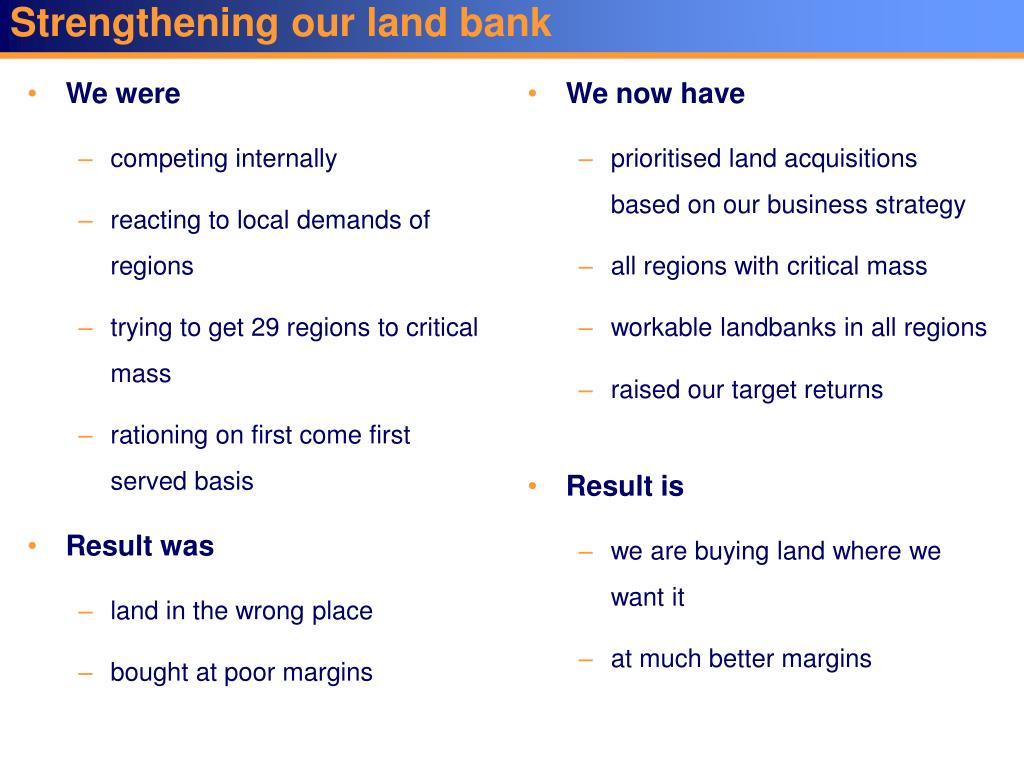 Strengthening our land bank

• We were
– competing internally
– reacting to local demands of regions
– trying to get 29 regions to critical mass
– rationing on first come first served basis

• Result was
– land in the wrong place
– bought at poor margins

• We now have
– prioritised land acquisitions based on our business strategy
– all regions with critical mass
– workable landbanks in all regions
– raised our target returns

• Result is
– we are buying land where we want it
– at much better margins